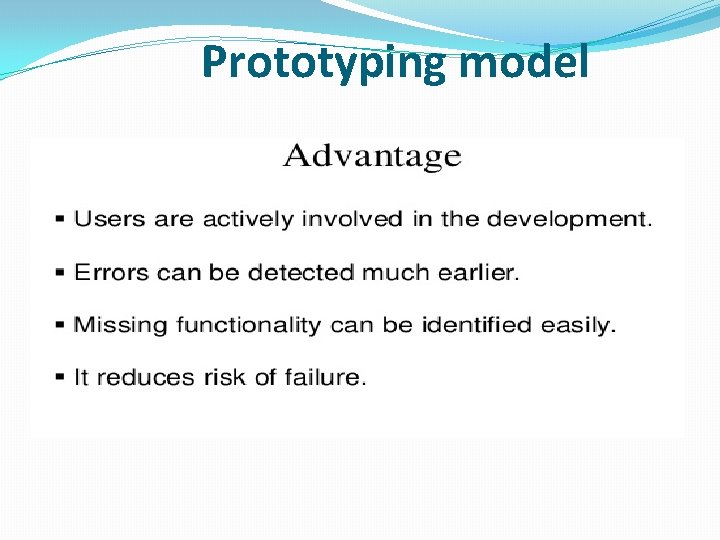 Prototyping model

Advantage

▪ Users are actively involved in the development.

▪ Errors can be detected much earlier.

▪ Missing functionality can be identified easily.

▪ It reduces risk of failure.